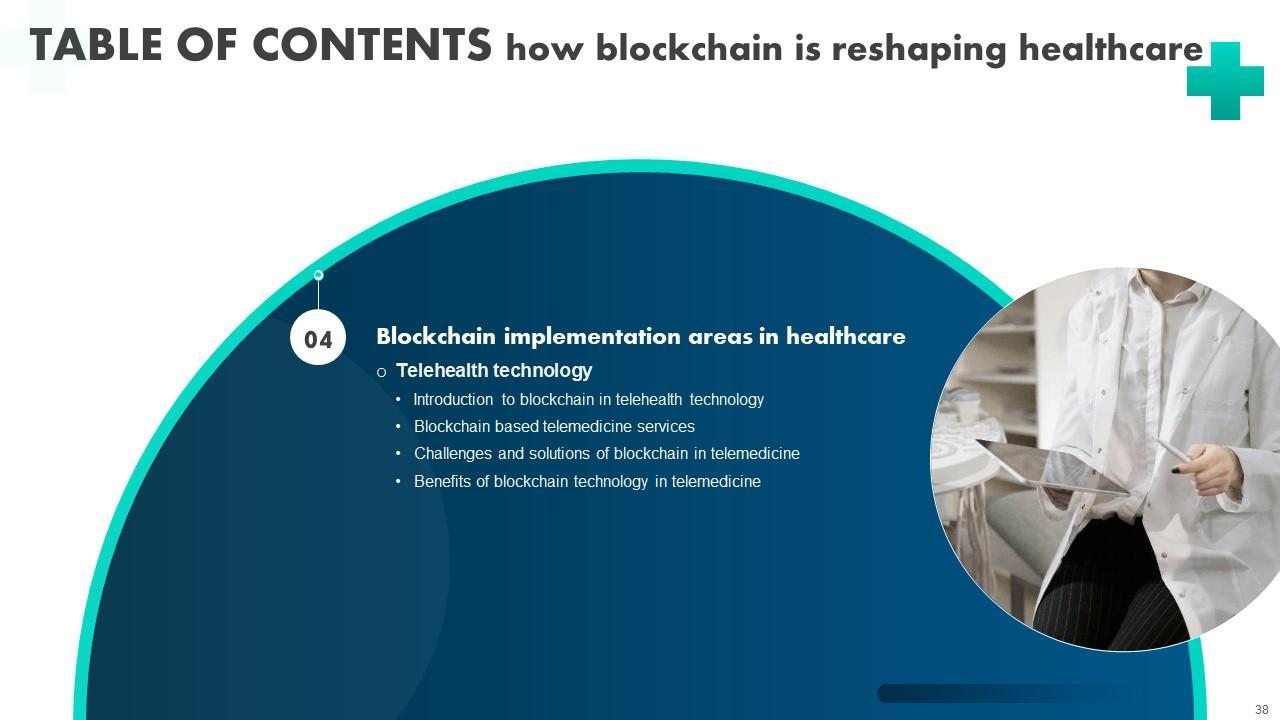 TABLE OF CONTENTS how blockchain is reshaping healthcare

04

Blockchain implementation areas in healthcare

o Telehealth technology

• Introduction to blockchain in telehealth technology
• Blockchain based telemedicine services
• Challenges and solutions of blockchain in telemedicine
• Benefits of blockchain technology in telemedicine

38